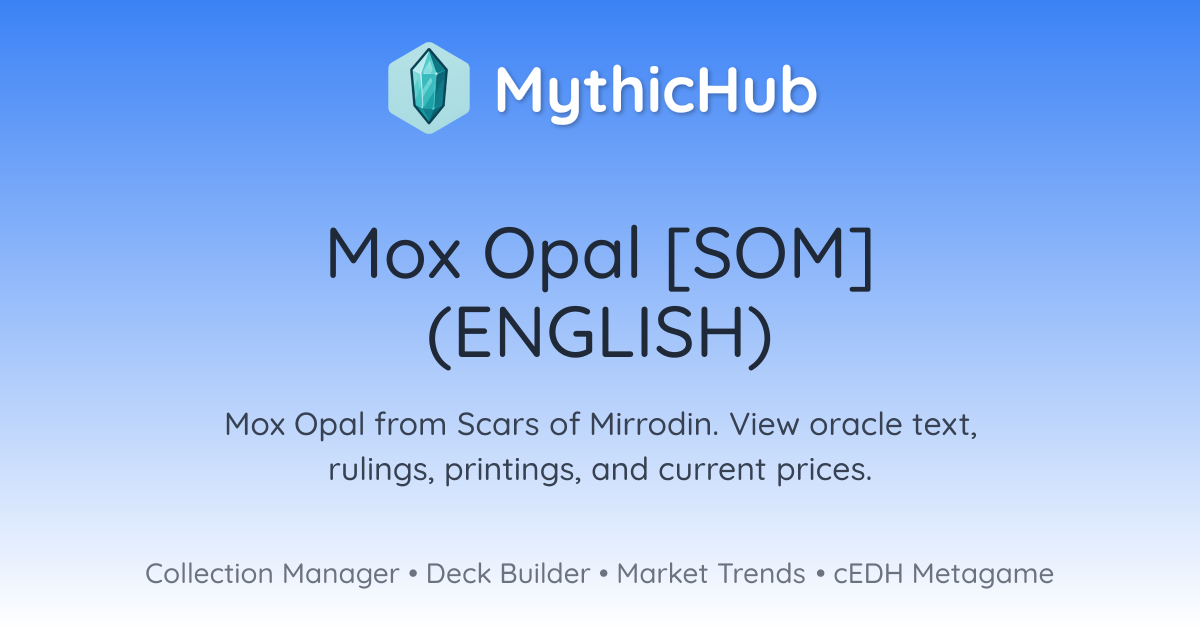 MythicHub

Mox Opal [SOM] (ENGLISH)

Mox Opal from Scars of Mirrodin. View oracle text, rulings, printings, and current prices.

Collection Manager • Deck Builder • Market Trends • cEDH Metagame